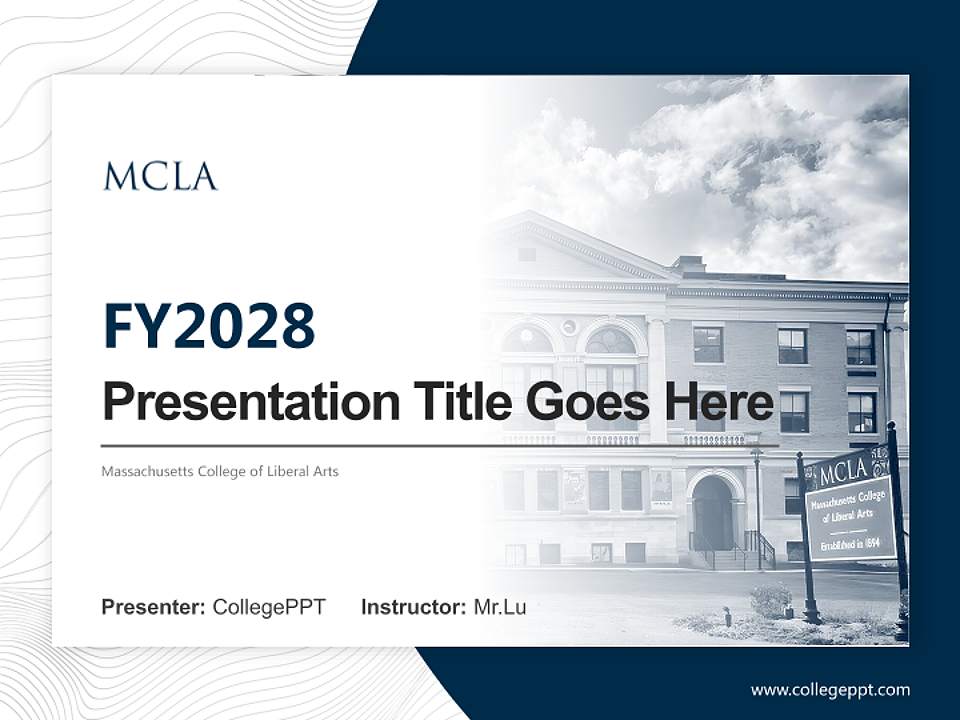 MCLA

FY2028

Presentation Title Goes Here

Massachusetts College of Liberal Arts

MCLA
Massachusetts College of Liberal Arts
Established in 1894

Presenter: CollegePPT Instructor: Mr.Lu

www.collegeppt.com